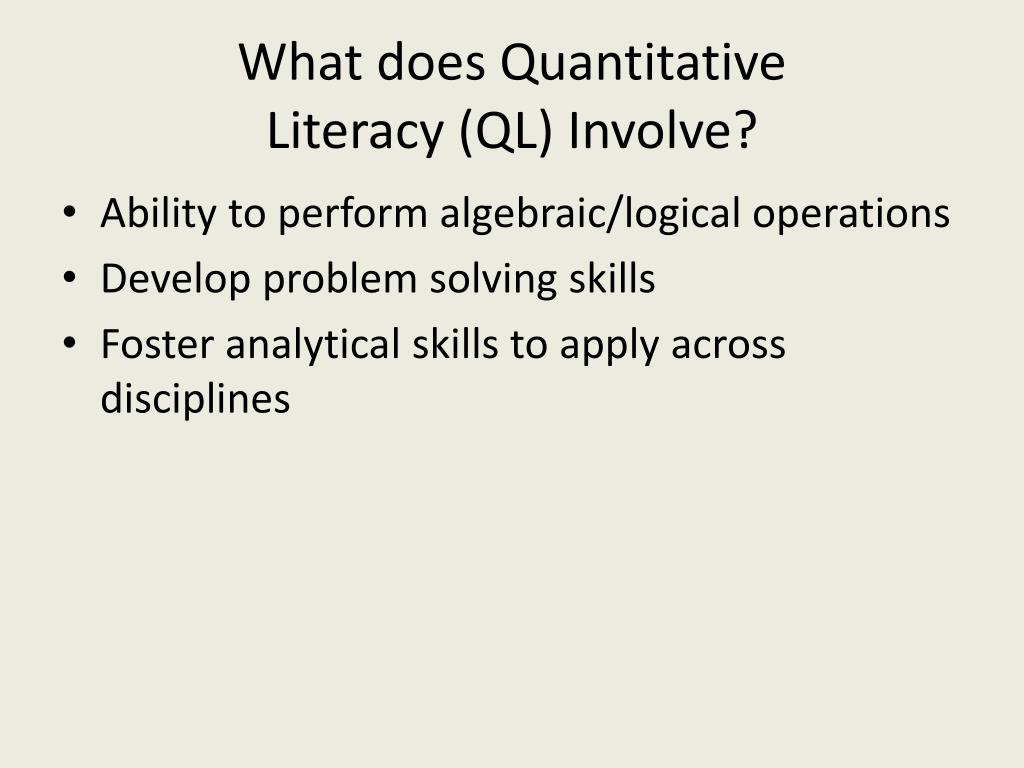 What does Quantitative Literacy (QL) Involve?

• Ability to perform algebraic/logical operations
• Develop problem solving skills
• Foster analytical skills to apply across disciplines